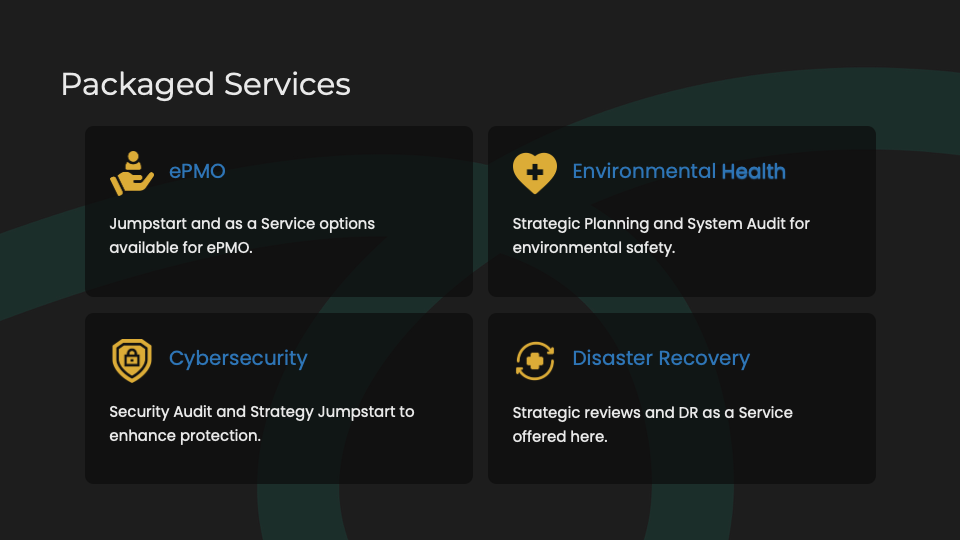 Packaged Services

ePMO

Jumpstart and as a Service options available for ePMO.

Environmental Health

Strategic Planning and System Audit for environmental safety.

Cybersecurity

Security Audit and Strategy Jumpstart to enhance protection.

Disaster Recovery

Strategic reviews and DR as a Service offered here.